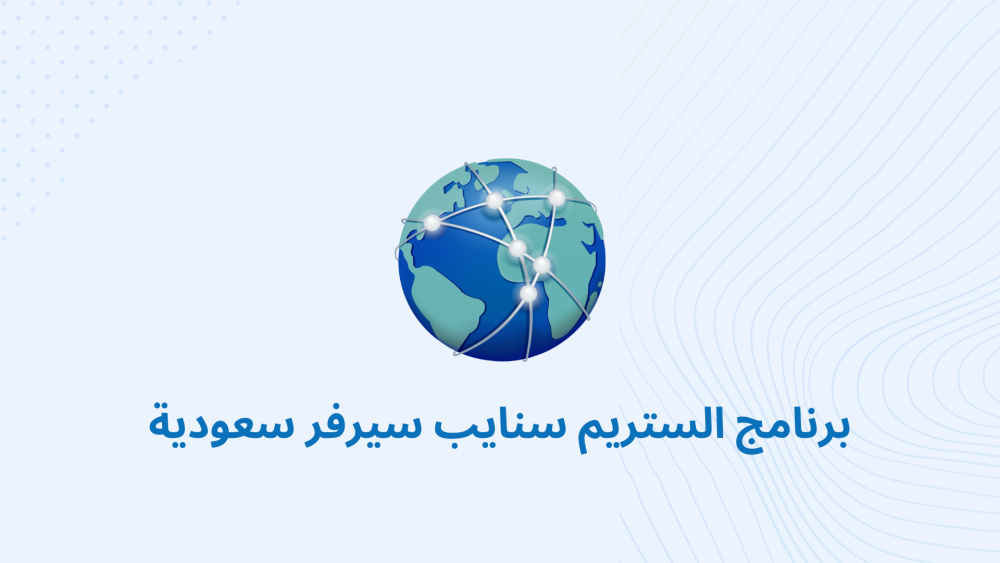 برنامج الستريم سنايب سيرفر سعودية